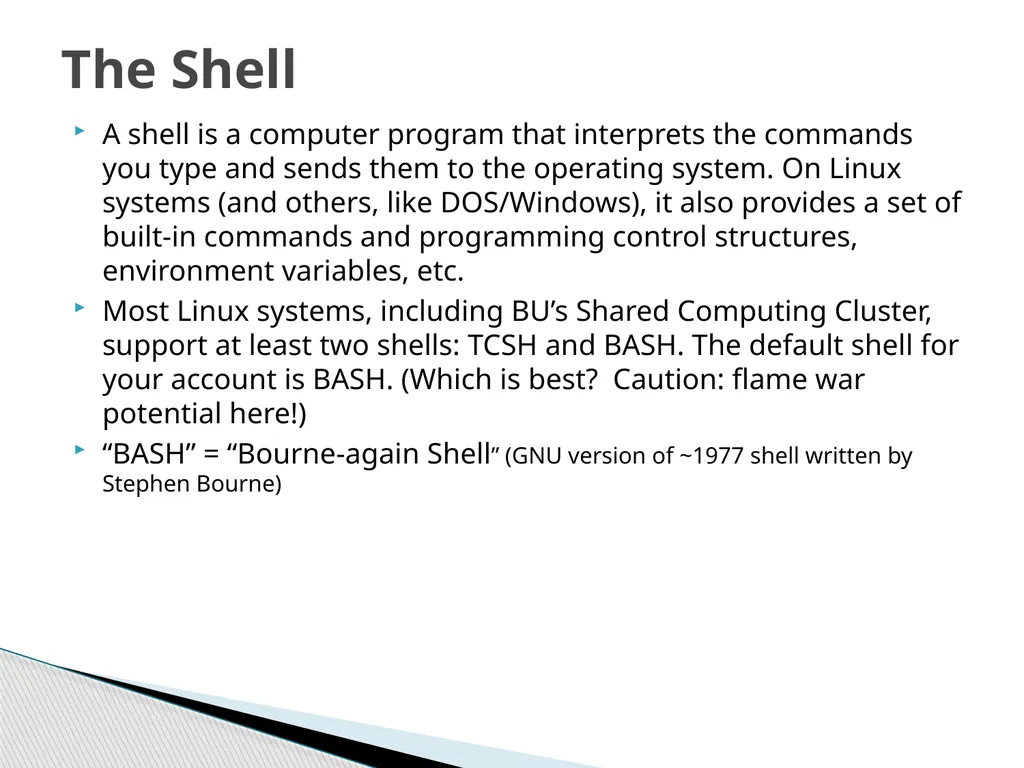 The Shell

A shell is a computer program that interprets the commands you type and sends them to the operating system. On Linux systems (and others, like DOS/Windows), it also provides a set of built-in commands and programming control structures, environment variables, etc.

Most Linux systems, including BU’s Shared Computing Cluster, support at least two shells: TCSH and BASH. The default shell for your account is BASH. (Which is best? Caution: flame war potential here!)

“BASH” = “Bourne-again Shell” (GNU version of ~1977 shell written by Stephen Bourne)